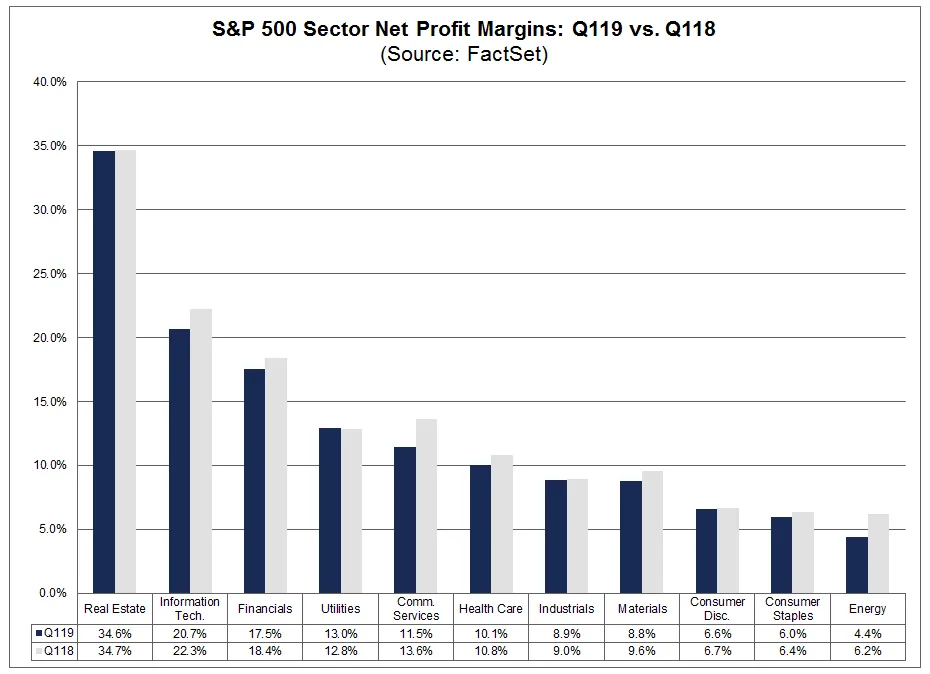 S&P 500 Sector Net Profit Margins: Q119 vs. Q118
(Source: FactSet)

40.0%
35.0%
30.0%
25.0%
20.0%
15.0%
10.0%
5.0%
0.0%

| | Real Estate | Information Tech. | Financials | Utilities | Comm. Services | Health Care | Industrials | Materials | Consumer Disc. | Consumer Staples | Energy |
|---|---|---|---|---|---|---|---|---|---|---|---|
| Q119 | 34.6% | 20.7% | 17.5% | 13.0% | 11.5% | 10.1% | 8.9% | 8.8% | 6.6% | 6.0% | 4.4% |
| Q118 | 34.7% | 22.3% | 18.4% | 12.8% | 13.6% | 10.8% | 9.0% | 9.6% | 6.7% | 6.4% | 6.2% |